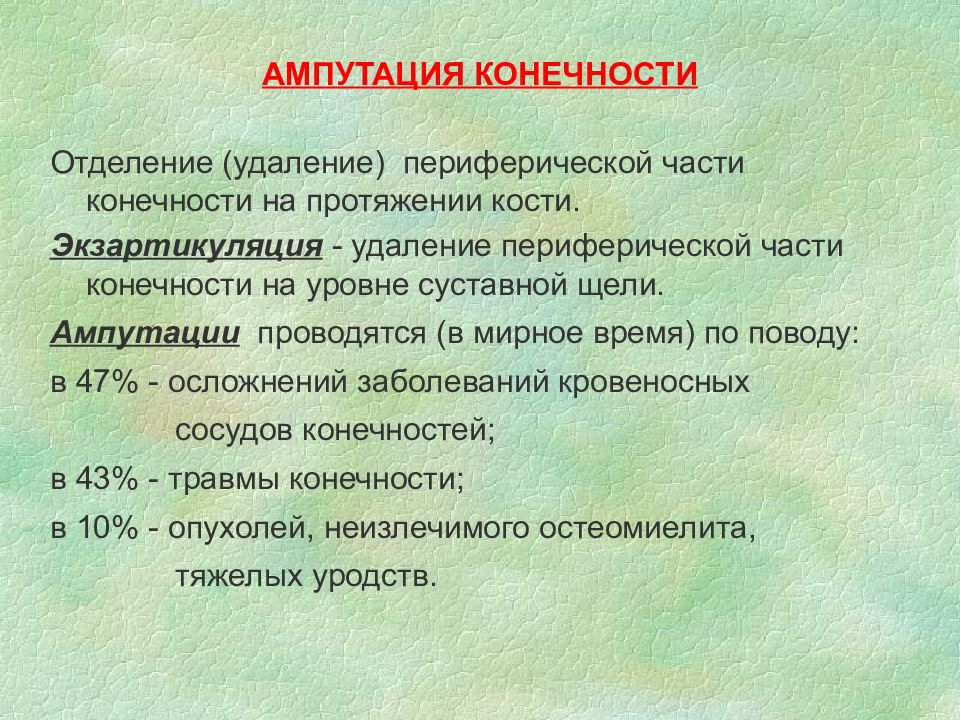 АМПУТАЦИЯ КОНЕЧНОСТИ

Отделение (удаление) периферической части конечности на протяжении кости.

Экзартикуляция - удаление периферической части конечности на уровне суставной щели.

Ампутации проводятся (в мирное время) по поводу:

в 47% - осложнений заболеваний кровеносных сосудов конечностей;

в 43% - травмы конечности;

в 10% - опухолей, неизлечимого остеомиелита, тяжелых уродств.